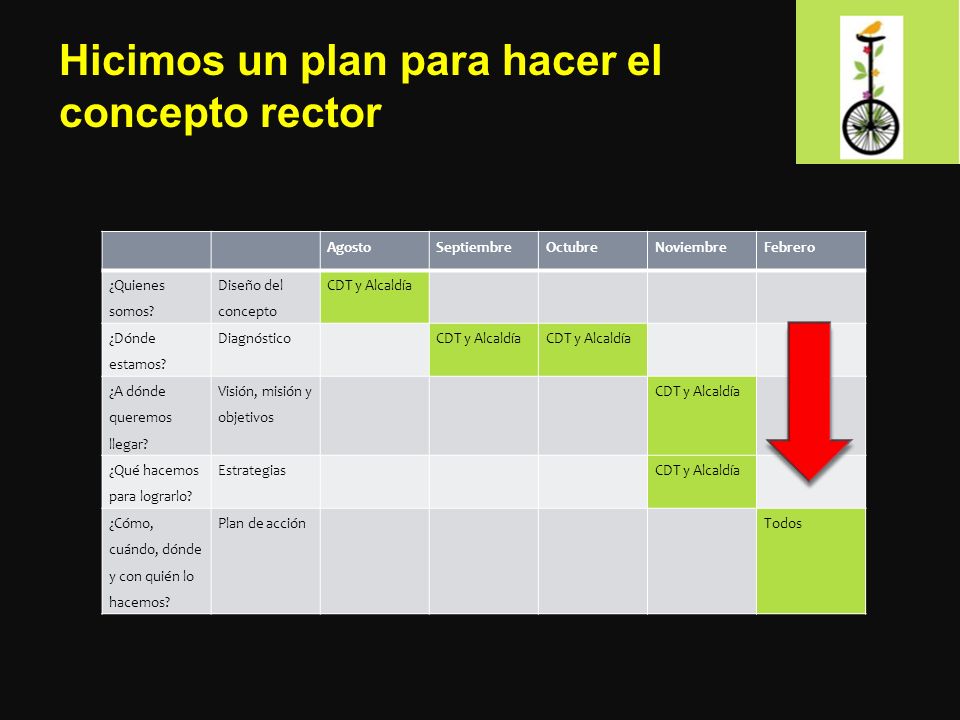 Hicimos un plan para hacer el concepto rector

| | | Agosto | Septiembre | Octubre | Noviembre | Febrero |
|---|---|---|---|---|---|---|
| ¿Quienes somos? | Diseño del concepto | CDT y Alcaldía | | | | |
| ¿Dónde estamos? | Diagnóstico | | CDT y Alcaldía | CDT y Alcaldía | | |
| ¿A dónde queremos llegar? | Visión, misión y objetivos | | | | CDT y Alcaldía | |
| ¿Qué hacemos para lograrlo? | Estrategias | | | | CDT y Alcaldía | |
| ¿Cómo, cuándo, dónde y con quién lo hacemos? | Plan de acción | | | | | Todos |